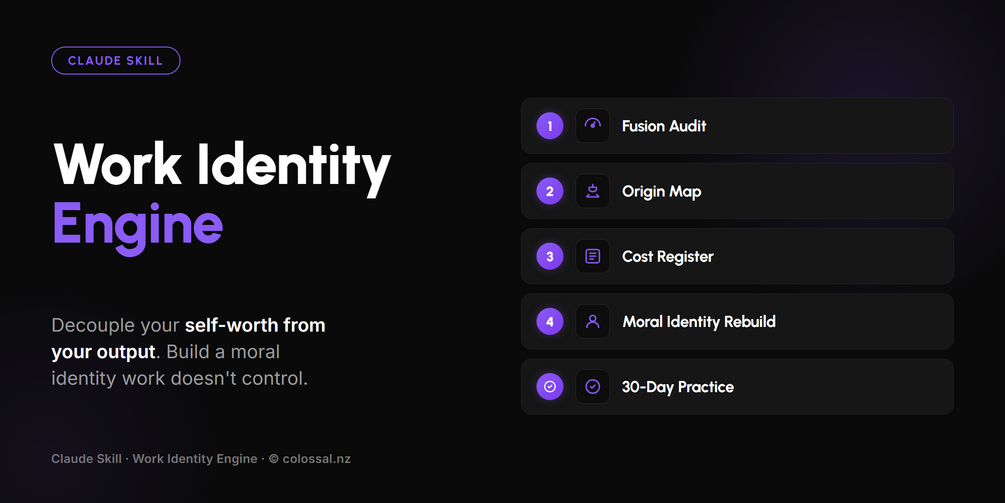 CLAUDE SKILL

Work Identity Engine

Decouple your self-worth from your output. Build a moral identity work doesn't control.

Claude Skill · Work Identity Engine · © colossal.nz

1 Fusion Audit

2 Origin Map

3 Cost Register

4 Moral Identity Rebuild

30-Day Practice